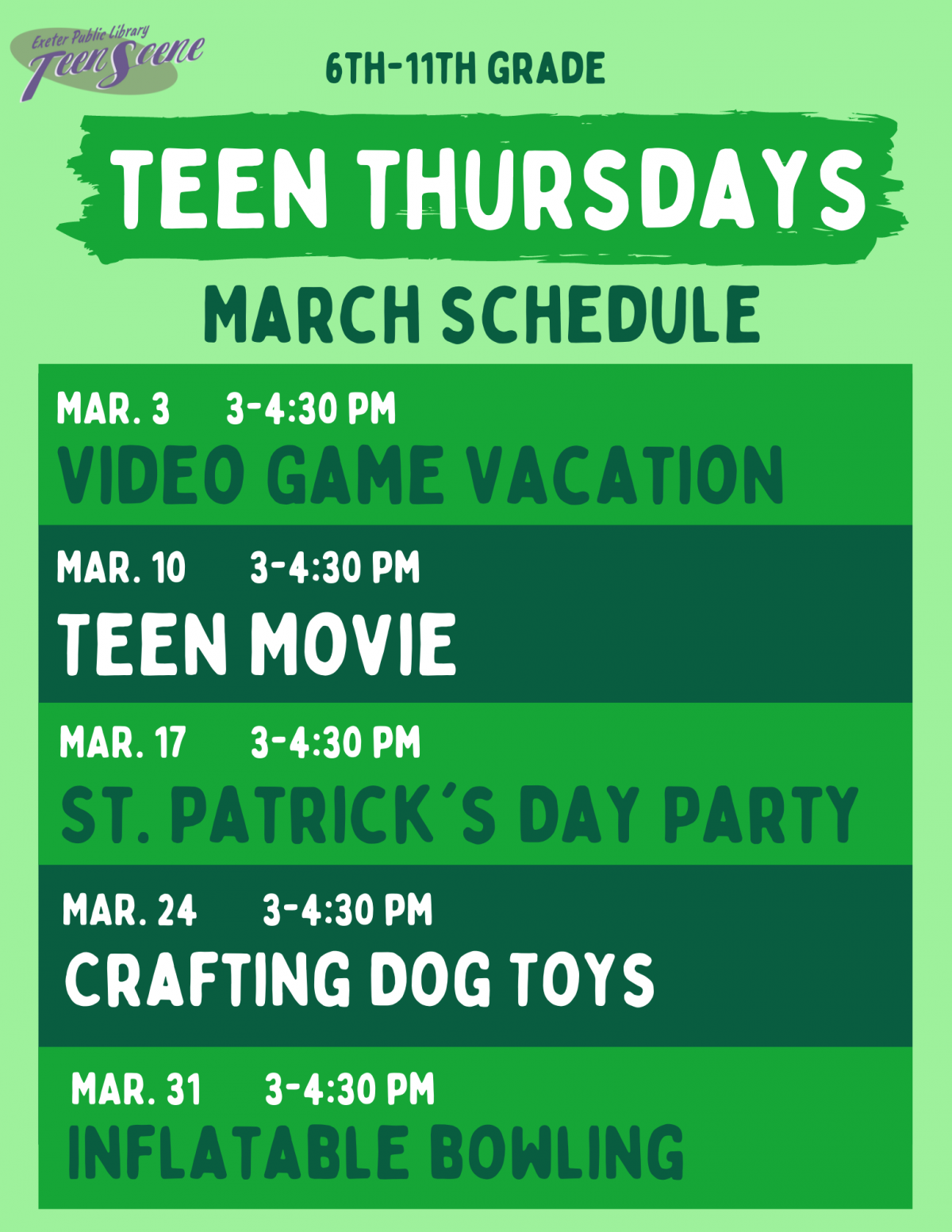 Exeter Public Library
Teen Scene

6TH-11TH GRADE

TEEN THURSDAYS

MARCH SCHEDULE

MAR. 3 3-4:30 PM
VIDEO GAME VACATION

MAR. 10 3-4:30 PM
TEEN MOVIE

MAR. 17 3-4:30 PM
ST. PATRICK'S DAY PARTY

MAR. 24 3-4:30 PM
CRAFTING DOG TOYS

MAR. 31 3-4:30 PM
INFLATABLE BOWLING